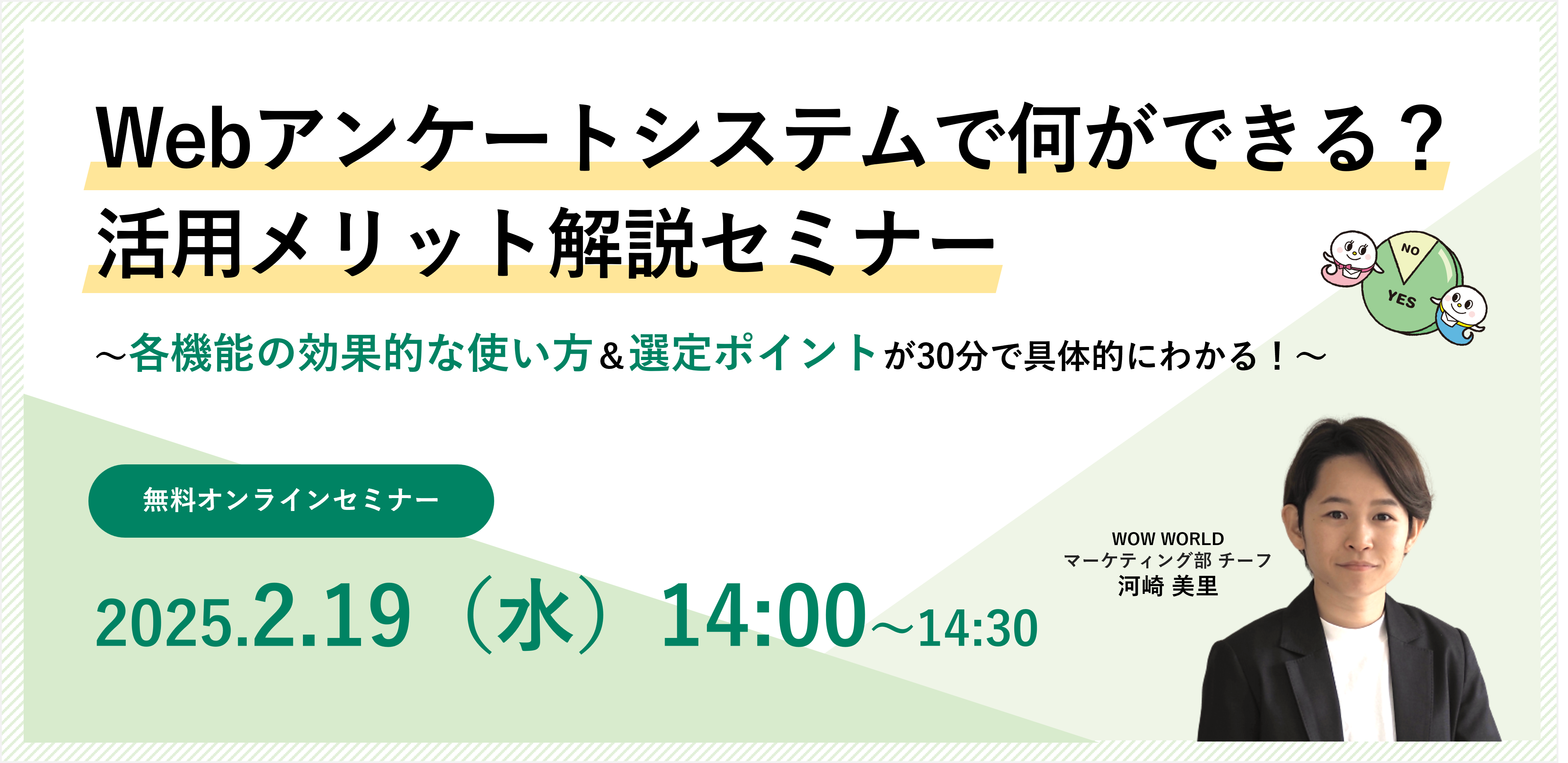 Webアンケートシステムで何ができる？
活用メリット解説セミナー

NO
YES

～各機能の効果的な使い方＆選定ポイントが30分で具体的にわかる！～

無料オンラインセミナー

2025.2.19（水）14:00～14:30

WOW WORLD
マーケティング部 チーフ
河崎 美里